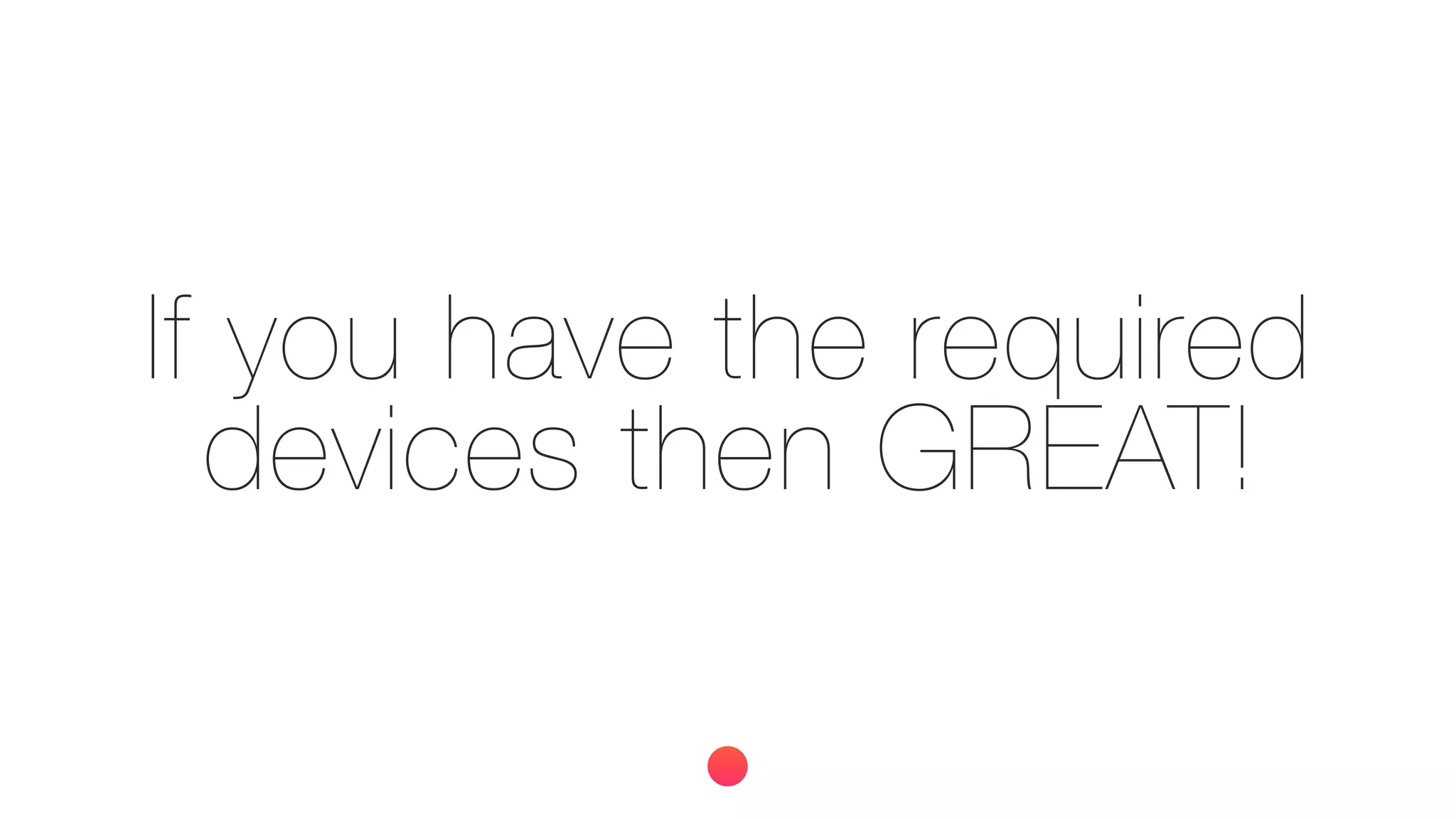 If you have the required devices then GREAT!